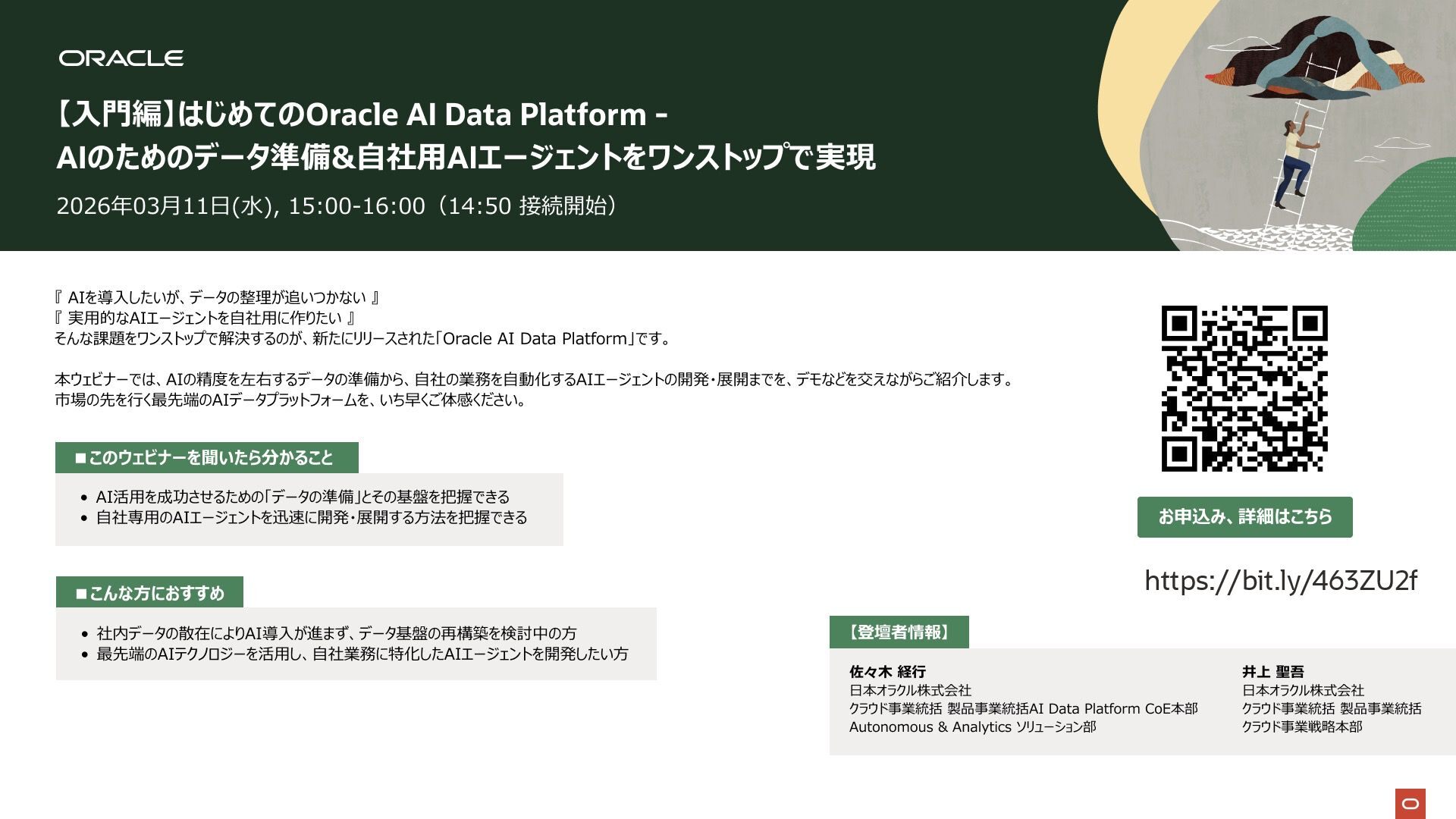 ORACLE

【入門編】はじめてのOracle AI Data Platform -
AIのためのデータ準備&自社用AIエージェントをワンストップで実現

2026年03月11日(水), 15:00-16:00（14:50 接続開始）

『 AIを導入したいが、データの整理が追いつかない 』
『 実用的なAIエージェントを自社用に作りたい 』
そんな課題をワンストップで解決するのが、新たにリリースされた「Oracle AI Data Platform」です。

本ウェビナーでは、AIの精度を左右するデータの準備から、自社の業務を自動化するAIエージェントの開発・展開までを、デモなどを交えながらご紹介します。
市場の先を行く最先端のAIデータプラットフォームを、いち早くご体感ください。

■このウェビナーを聞いたら分かること

• AI活用を成功させるための「データの準備」とその基盤を把握できる
• 自社専用のAIエージェントを迅速に開発・展開する方法を把握できる

■こんな方におすすめ

• 社内データの散在によりAI導入が進まず、データ基盤の再構築を検討中の方
• 最先端のAIテクノロジーを活用し、自社業務に特化したAIエージェントを開発したい方

お申込み、詳細はこちら

https://bit.ly/463ZU2f

【登壇者情報】

佐々木 経行
日本オラクル株式会社
クラウド事業統括 製品事業統括AI Data Platform CoE本部
Autonomous & Analytics ソリューション部

井上 聖吾
日本オラクル株式会社
クラウド事業統括 製品事業統括
クラウド事業戦略本部